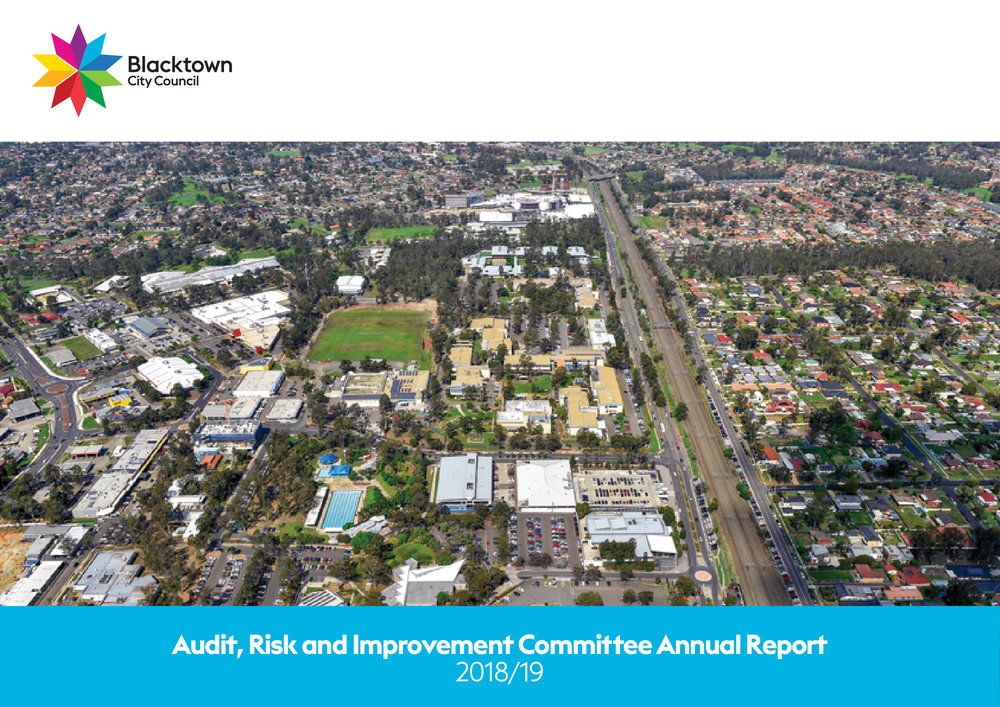 Blacktown City Council

Audit, Risk and Improvement Committee Annual Report
2018/19